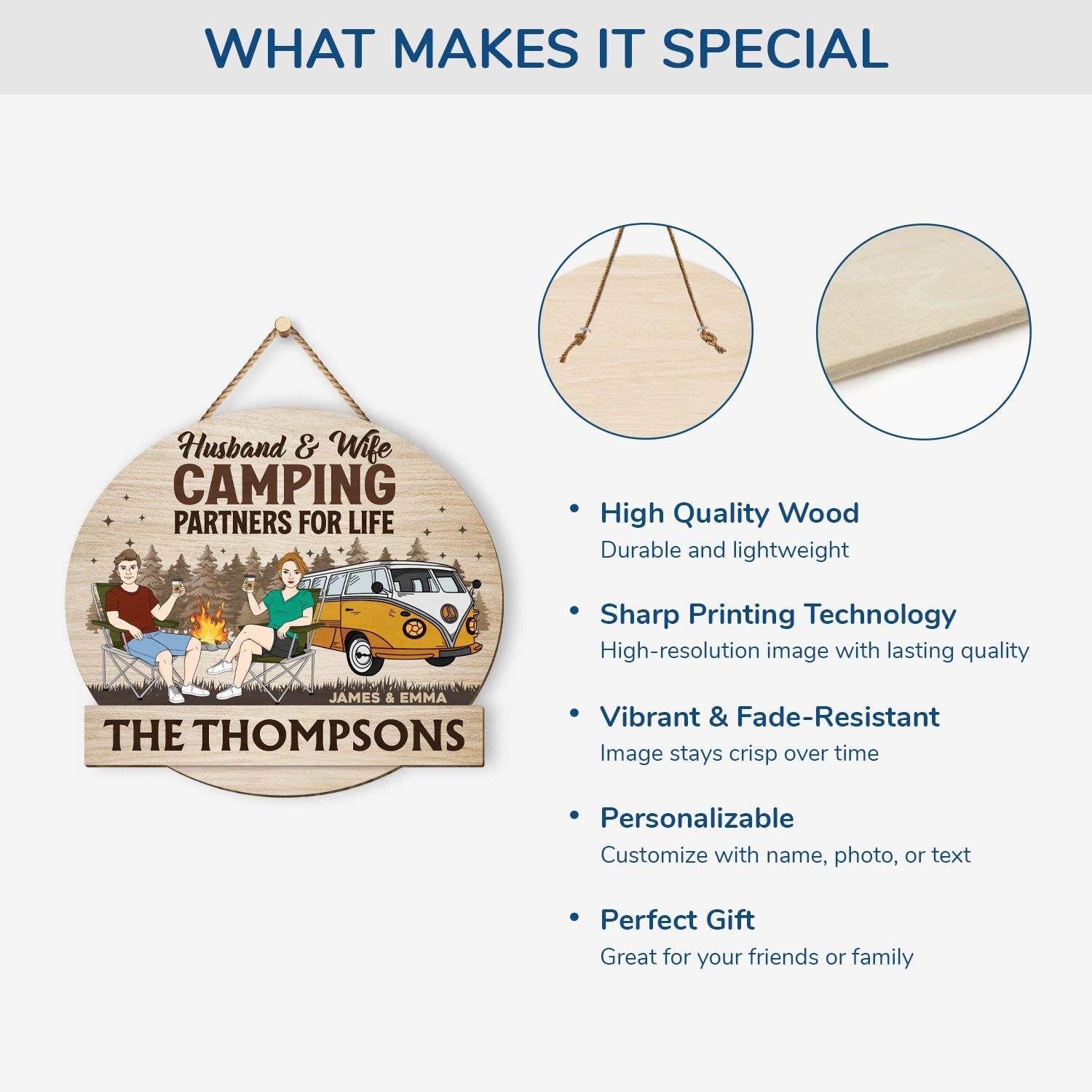 WHAT MAKES IT SPECIAL

Husband & Wife
CAMPING
PARTNERS FOR LIFE

JAMES & EMMA
THE THOMPSONS

• High Quality Wood
Durable and lightweight

• Sharp Printing Technology
High-resolution image with lasting quality

• Vibrant & Fade-Resistant
Image stays crisp over time

• Personalizable
Customize with name, photo, or text

• Perfect Gift
Great for your friends or family